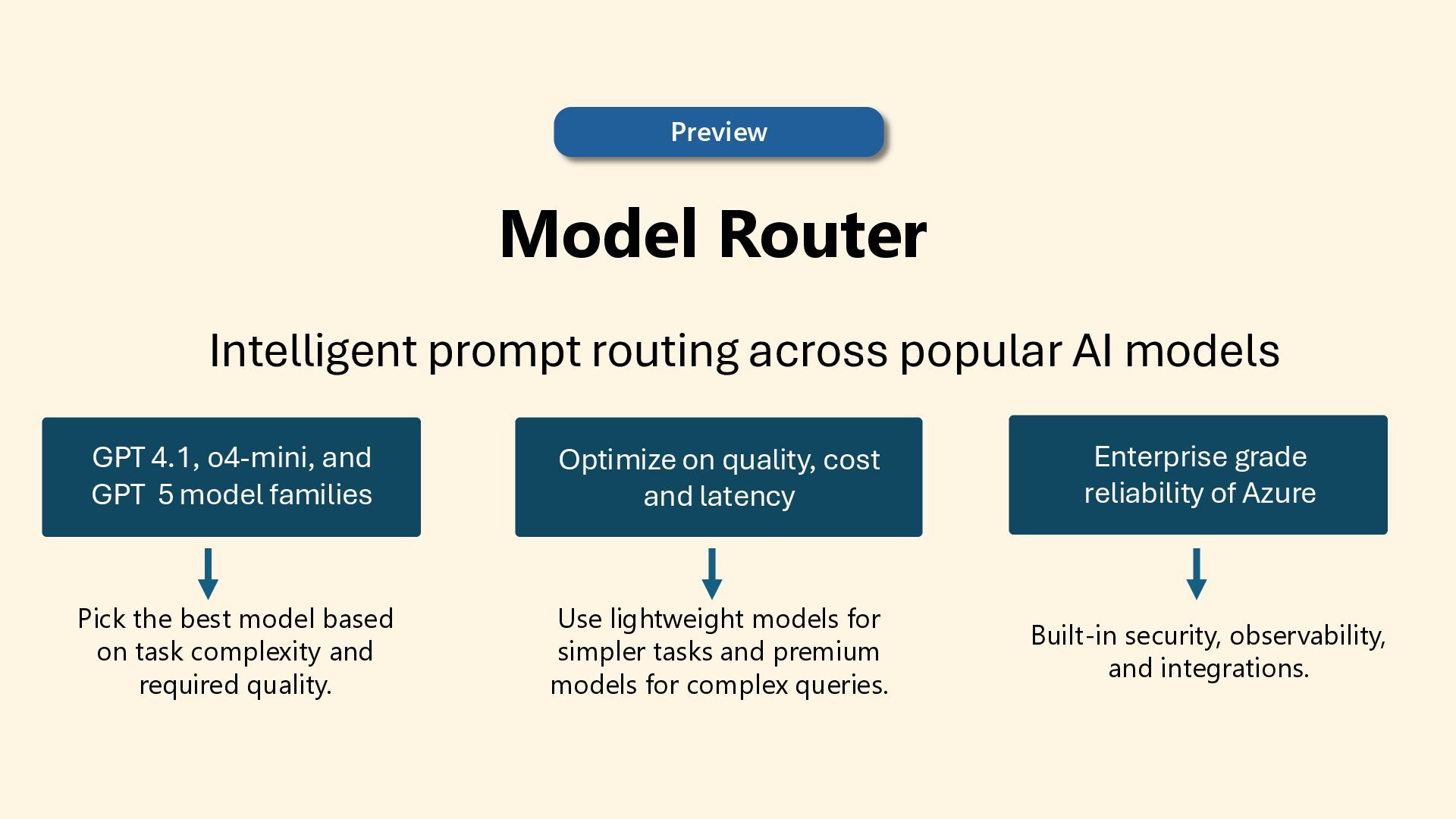 Preview

Model Router

Intelligent prompt routing across popular AI models

GPT 4.1, o4-mini, and GPT 5 model families

Pick the best model based on task complexity and required quality.

Optimize on quality, cost and latency

Use lightweight models for simpler tasks and premium models for complex queries.

Enterprise grade reliability of Azure

Built-in security, observability, and integrations.